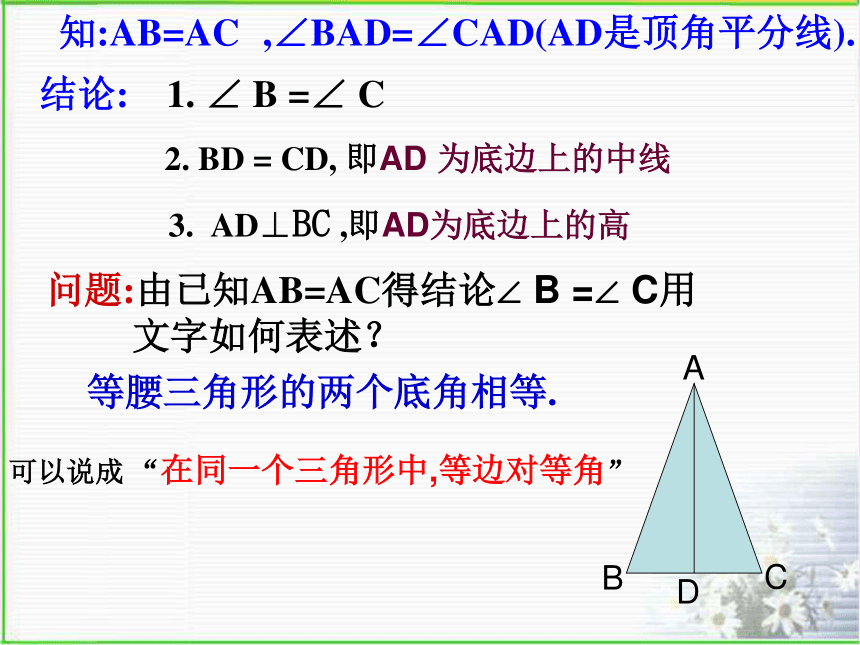 知:AB=AC ,∠BAD=∠CAD(AD是顶角平分线).

结论: 1. ∠ B =∠ C

2. BD = CD, 即AD 为底边上的中线

3. AD⊥BC ,即AD为底边上的高

问题:由已知AB=AC得结论∠ B =∠ C用文字如何表述?

等腰三角形的两个底角相等.

可以说成 “在同一个三角形中,等边对等角”

A
B
D
C